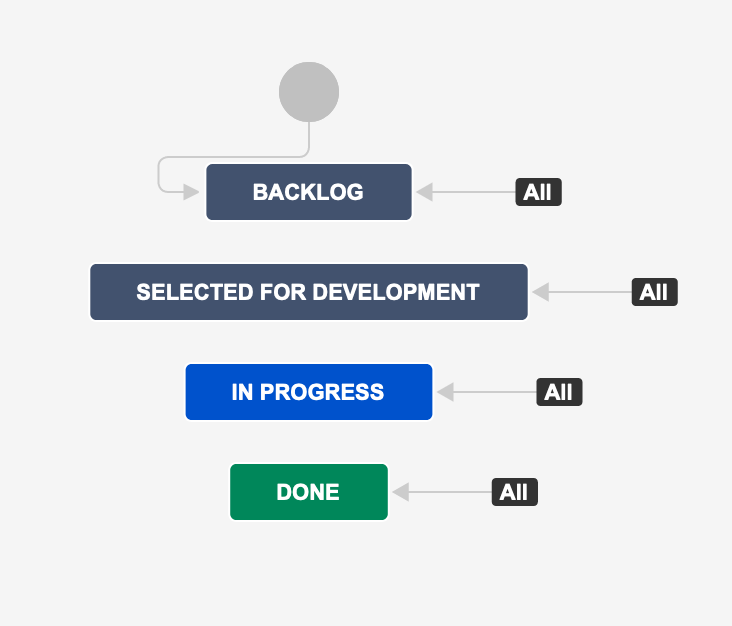 BACKLOG

All

SELECTED FOR DEVELOPMENT

All

IN PROGRESS

All

DONE

All